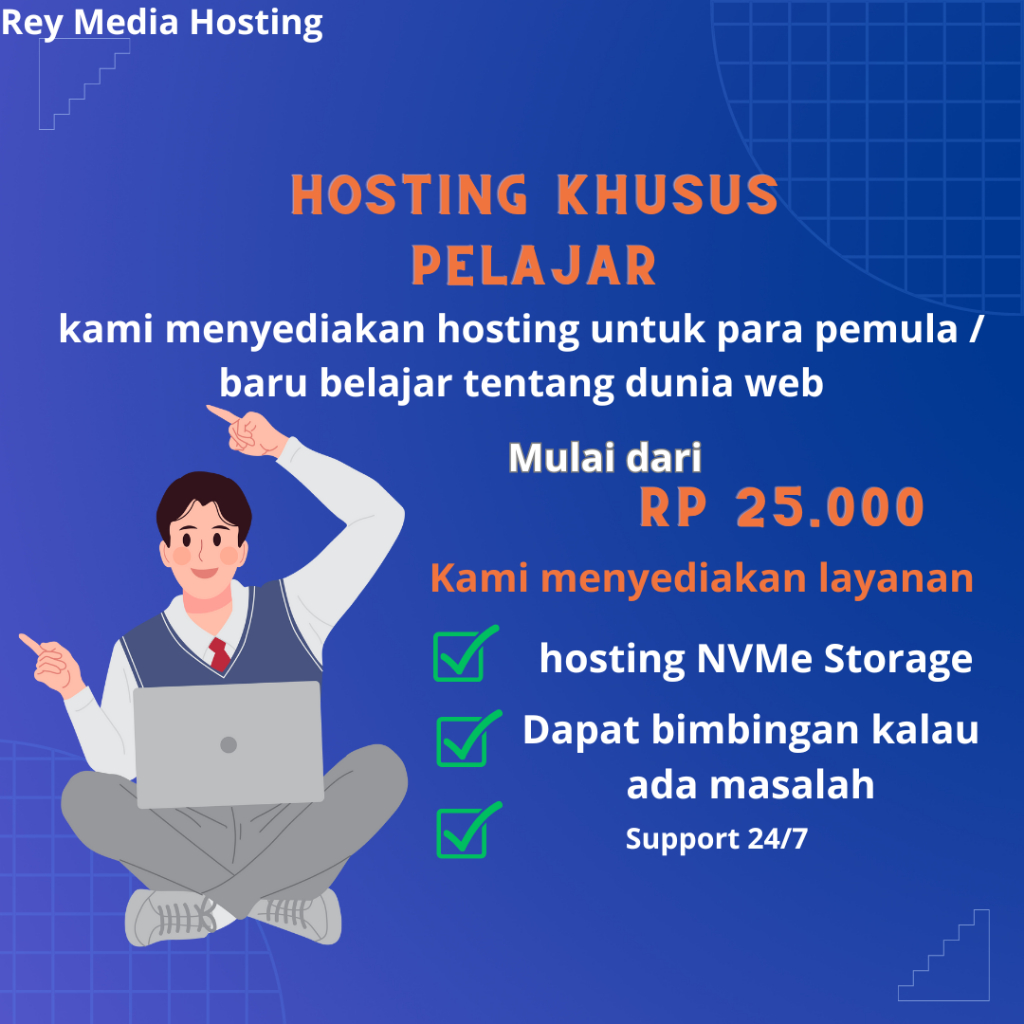 Rey Media Hosting

HOSTING KHUSUS PELAJAR

kami menyediakan hosting untuk para pemula / baru belajar tentang dunia web

Mulai dari

RP 25.000

Kami menyediakan layanan

hosting NVMe Storage

Dapat bimbingan kalau ada masalah

Support 24/7